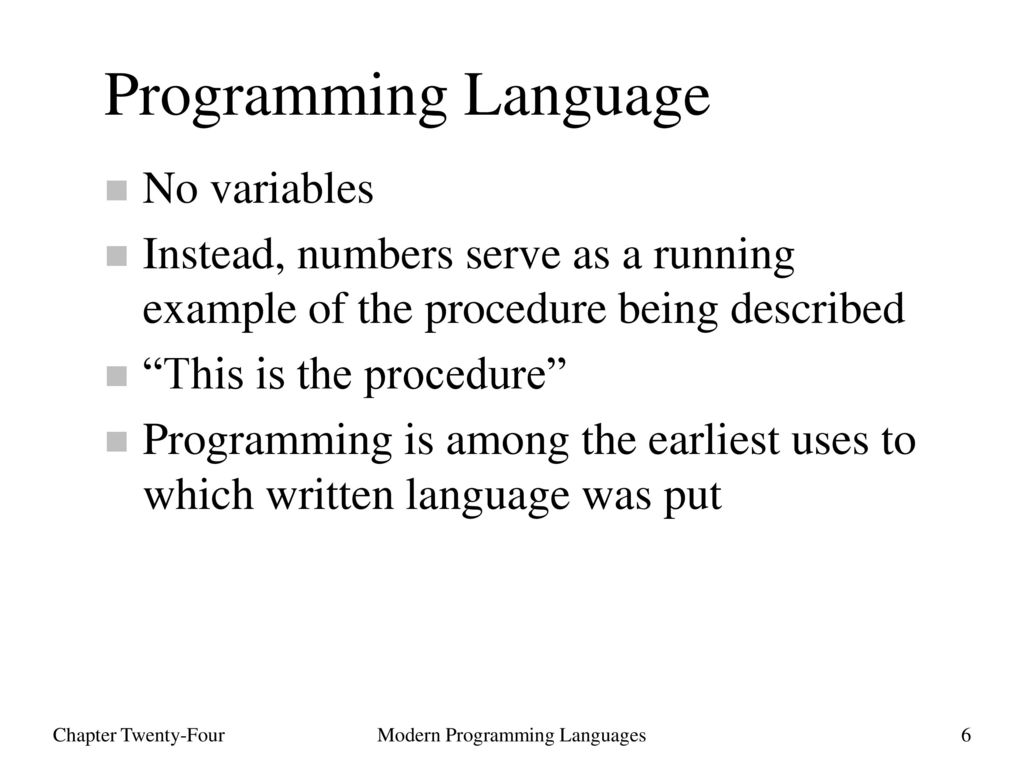 Programming Language

- No variables
- Instead, numbers serve as a running example of the procedure being described
- “This is the procedure”
- Programming is among the earliest uses to which written language was put

Chapter Twenty-Four Modern Programming Languages 6